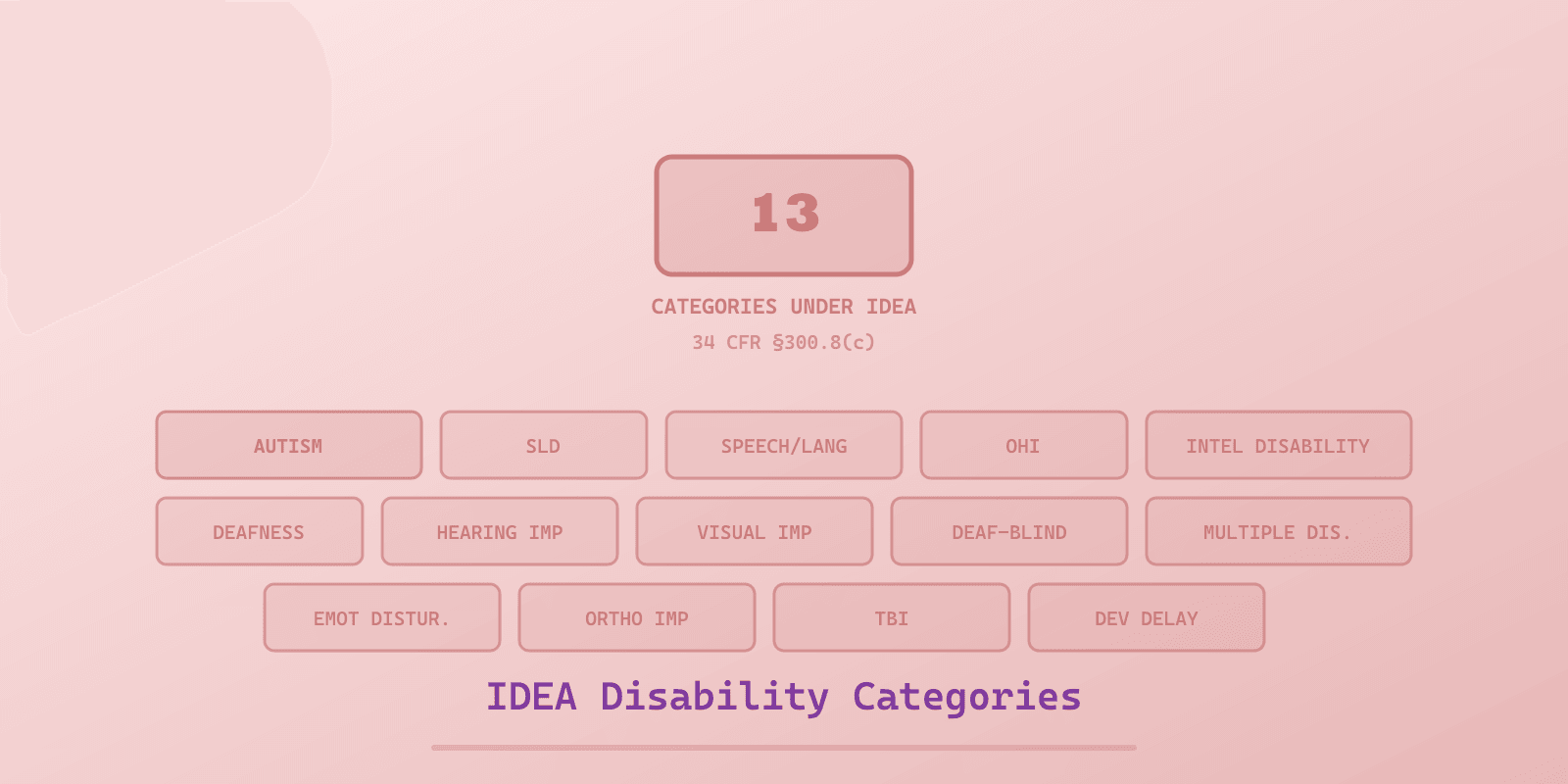 13

CATEGORIES UNDER IDEA

34 CFR §300.8(c)

AUTISM

SLD

SPEECH/LANG

OHI

INTEL DISABILITY

DEAFNESS

HEARING IMP

VISUAL IMP

DEAF-BLIND

MULTIPLE DIS.

EMOT DISTUR.

ORTHO IMP

TBI

DEV DELAY

IDEA Disability Categories